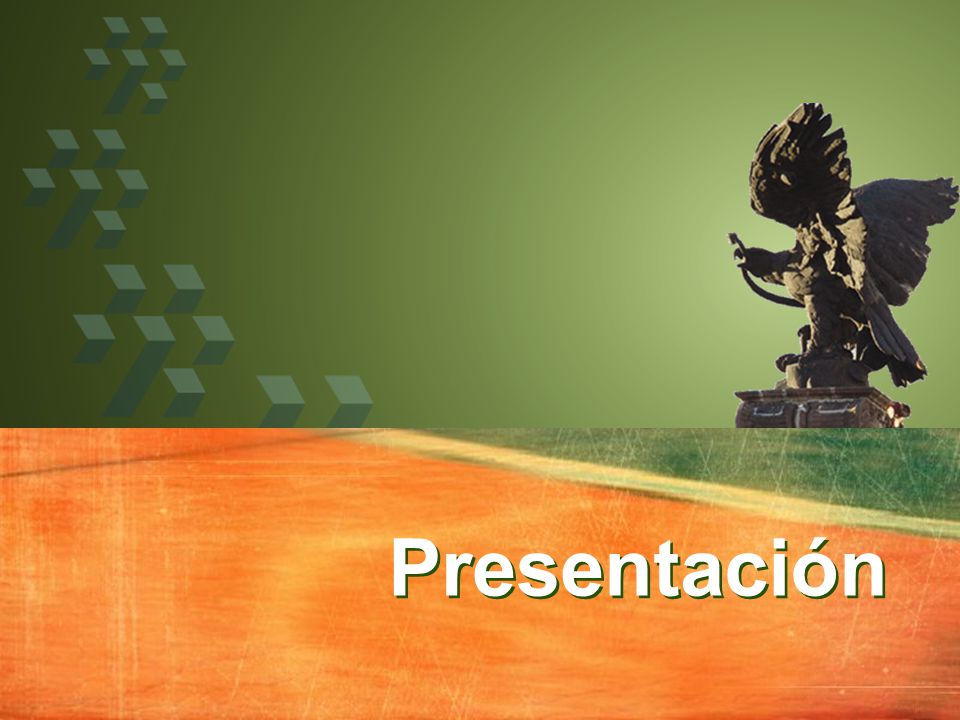 Presentación